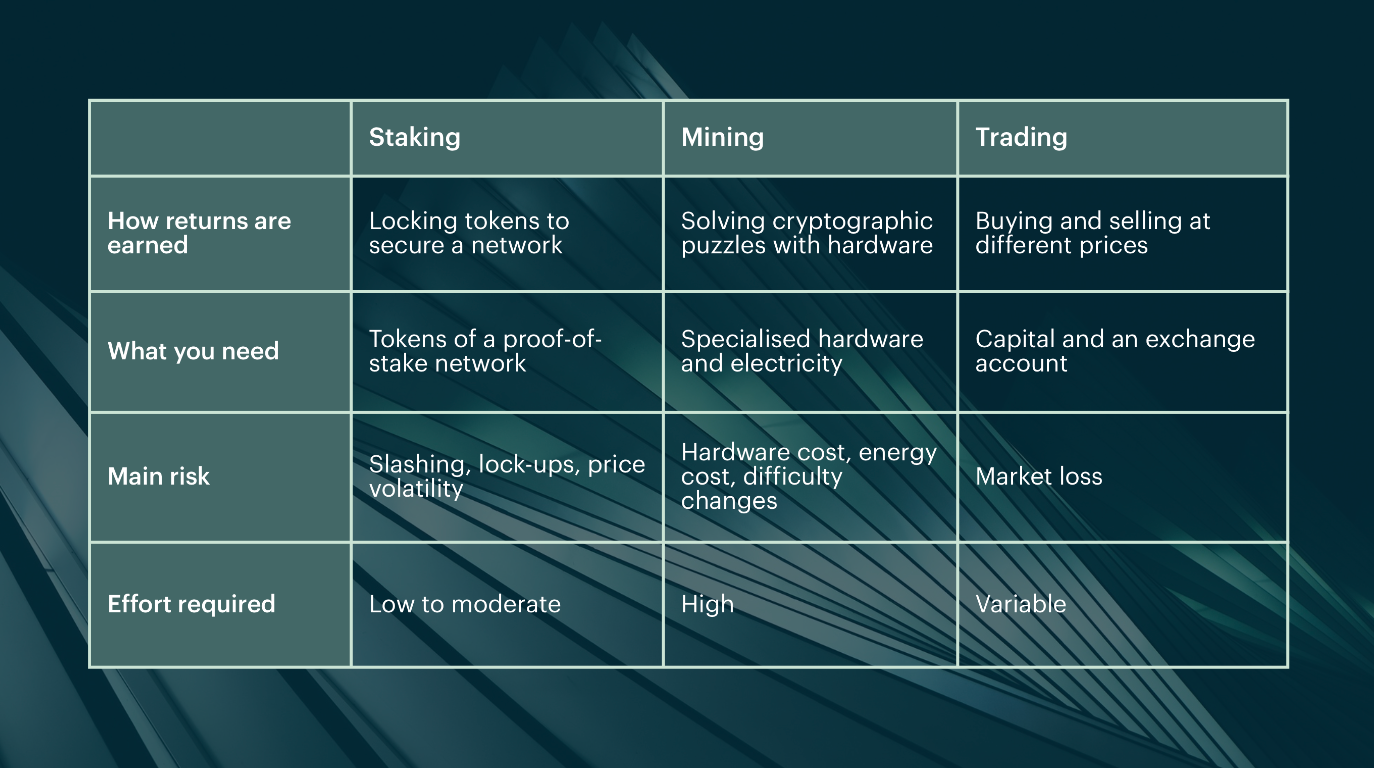 | | Staking | Mining | Trading |
|---|---|---|---|
| How returns are earned | Locking tokens to secure a network | Solving cryptographic puzzles with hardware | Buying and selling at different prices |
| What you need | Tokens of a proof-of-stake network | Specialised hardware and electricity | Capital and an exchange account |
| Main risk | Slashing, lock-ups, price volatility | Hardware cost, energy cost, difficulty changes | Market loss |
| Effort required | Low to moderate | High | Variable |